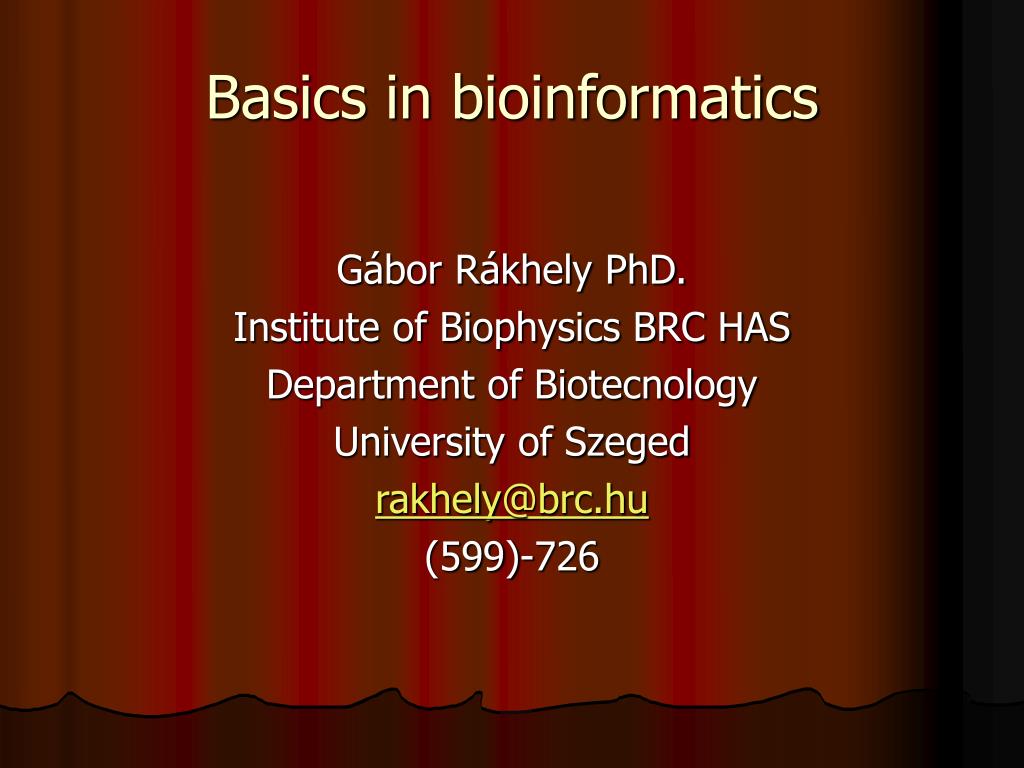 Basics in bioinformatics

Gábor Rákhely PhD.
Institute of Biophysics BRC HAS
Department of Biotecnology
University of Szeged
rakhely@brc.hu
(599)-726